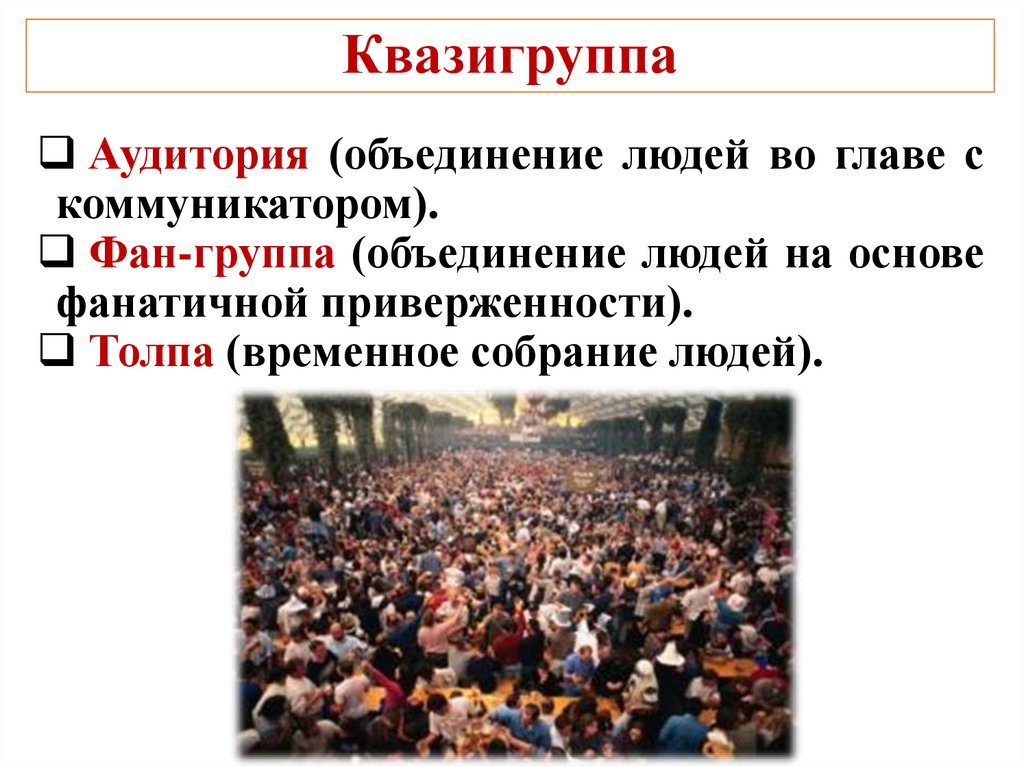 Квазигруппа

❑ Аудитория (объединение людей во главе с коммуникатором).
❑ Фан-группа (объединение людей на основе фанатичной приверженности).
❑ Толпа (временное собрание людей).